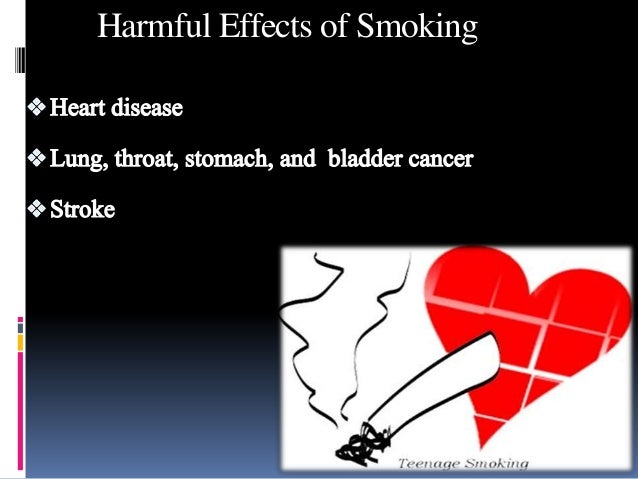 Harmful Effects of Smoking

❖ Heart disease

❖ Lung, throat, stomach, and bladder cancer

❖ Stroke

Teenage Smoking